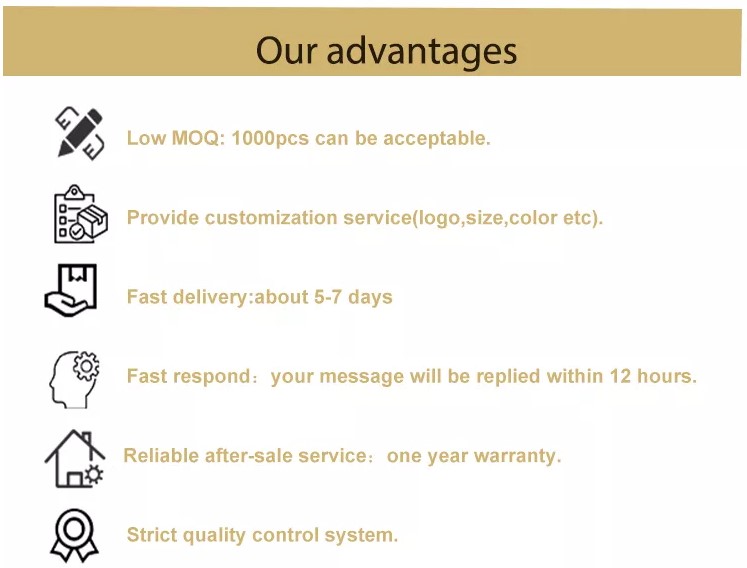 Our advantages

Low MOQ: 1000pcs can be acceptable.

Provide customization service(logo,size,color etc).

Fast delivery:about 5-7 days

Fast respond： your message will be replied within 12 hours.

Reliable after-sale service： one year warranty.

Strict quality control system.